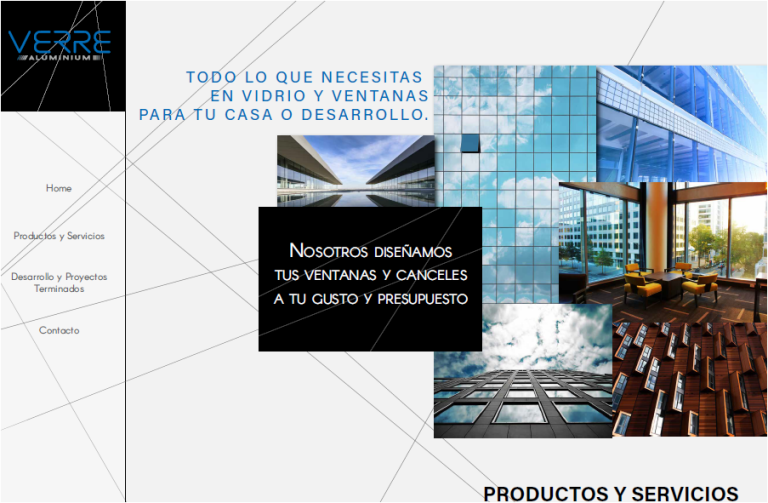 VERRE
ALUMINIUM

Home

Productos y Servicios

Desarrollo y Proyectos Terminados

Contacto

TODO LO QUE NECESITAS
EN VIDRIO Y VENTANAS
PARA TU CASA O DESARROLLO.

NOSOTROS DISEÑAMOS
TUS VENTANAS Y CANCELES
A TU GUSTO Y PRESUPUESTO

PRODUCTOS Y SERVICIOS